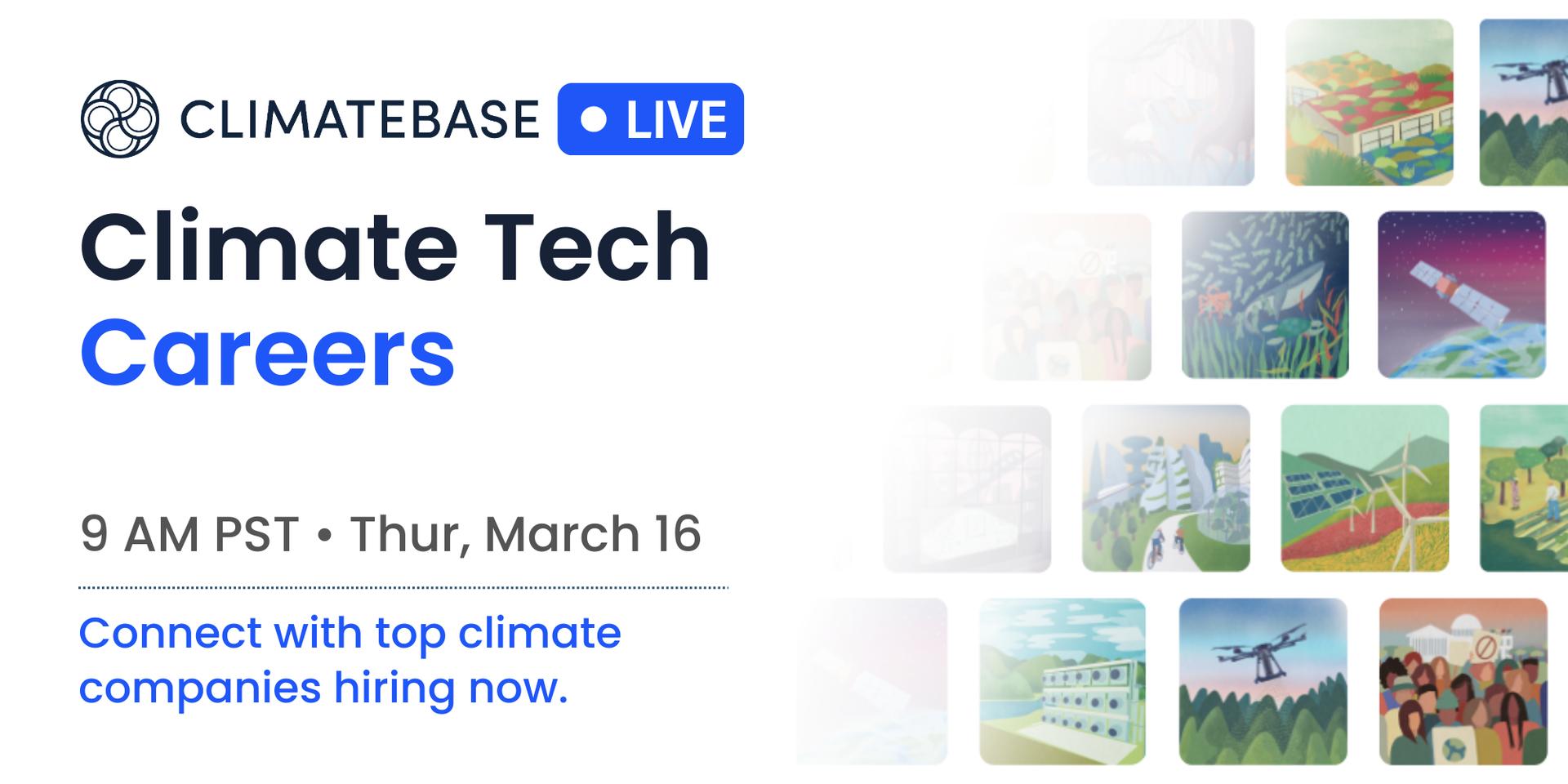 CLIMATEBASE • LIVE

Climate Tech Careers

9 AM PST • Thur, March 16

Connect with top climate companies hiring now.